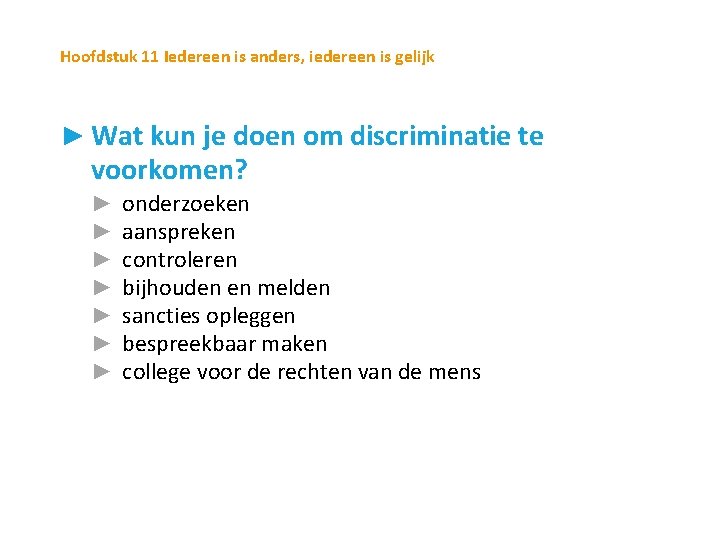 Hoofdstuk 11 Iedereen is anders, iedereen is gelijk

► Wat kun je doen om discriminatie te voorkomen?

► onderzoeken
► aanspreken
► controleren
► bijhouden en melden
► sancties opleggen
► bespreekbaar maken
► college voor de rechten van de mens